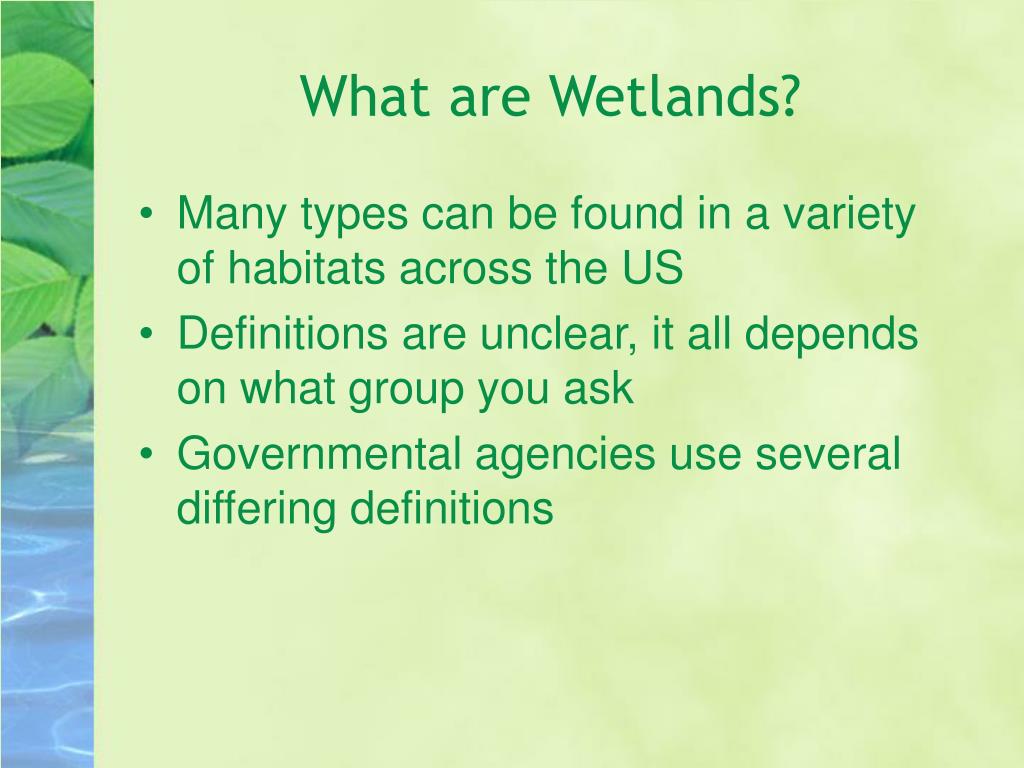 What are Wetlands?

• Many types can be found in a variety of habitats across the US
• Definitions are unclear, it all depends on what group you ask
• Governmental agencies use several differing definitions